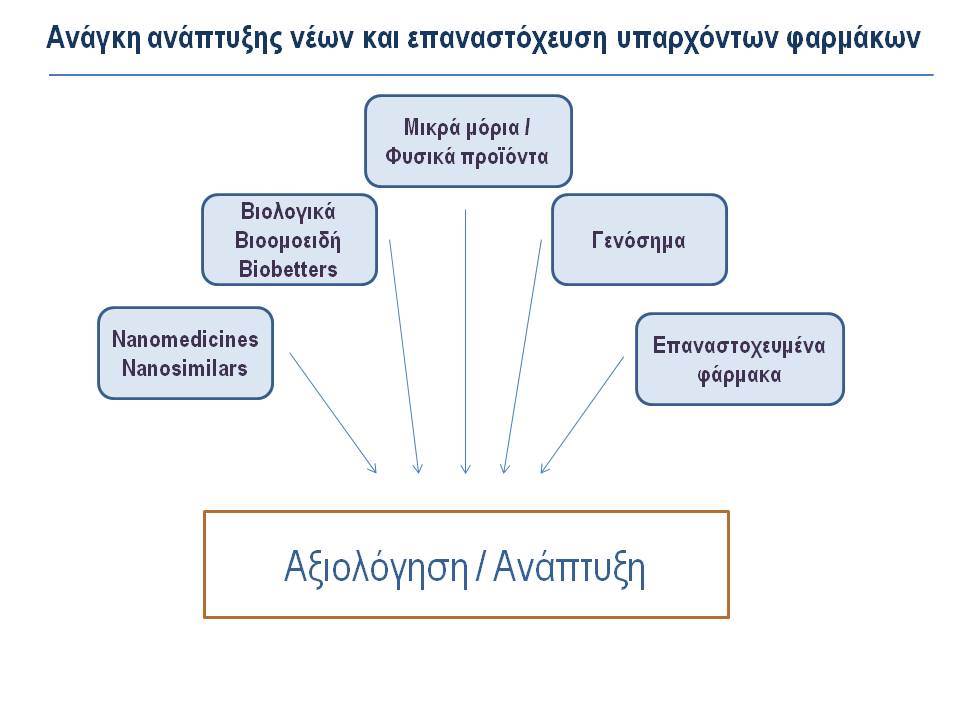 Ανάγκη ανάπτυξης νέων και επαναστόχευση υπαρχόντων φαρμάκων

Μικρά μόρια / Φυσικά προϊόντα

Βιολογικά
Βιοομοειδή
Biobetters

Γενόσημα

Nanomedicines
Nanosimilars

Επαναστοχευμένα φάρμακα

Αξιολόγηση / Ανάπτυξη